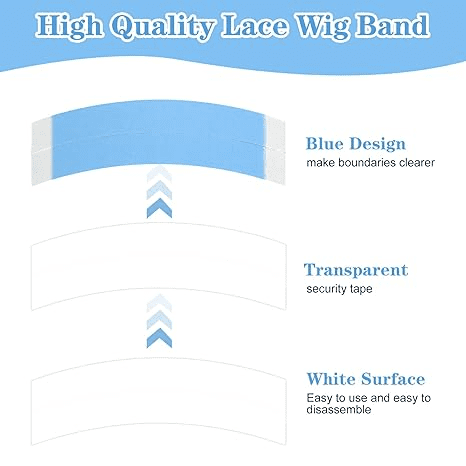 High Quality Lace Wig Band

Blue Design
make boundaries clearer

Transparent
security tape

White Surface
Easy to use and easy to disassemble